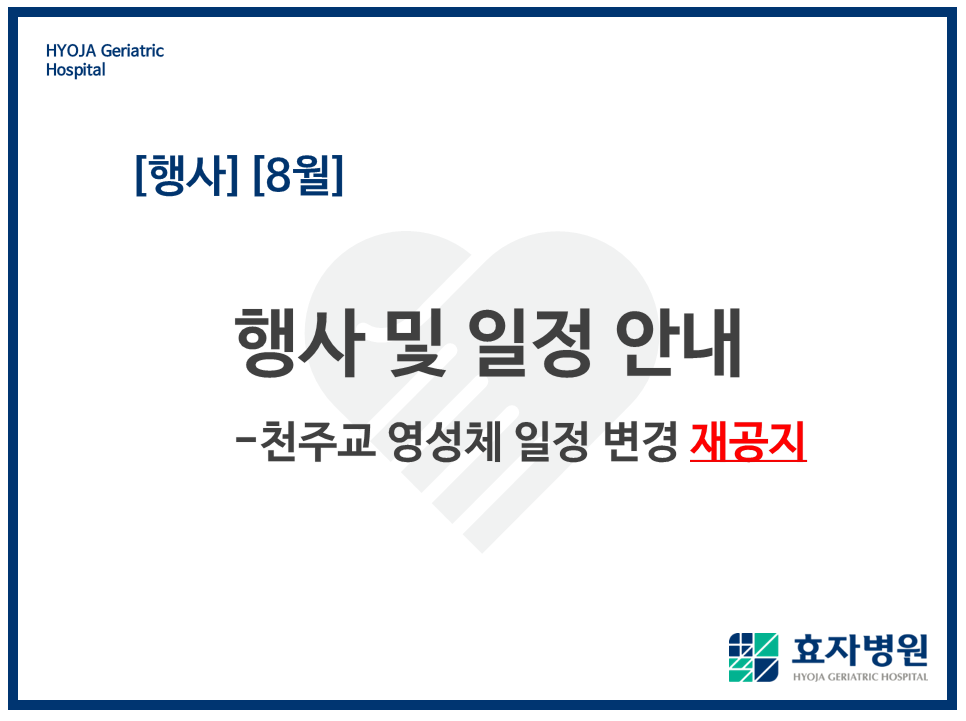 HYOJA Geriatric Hospital

[행사] [8월]

행사 및 일정 안내

-천주교 영성체 일정 변경 재공지

효자병원
HYOJA GERIATRIC HOSPITAL